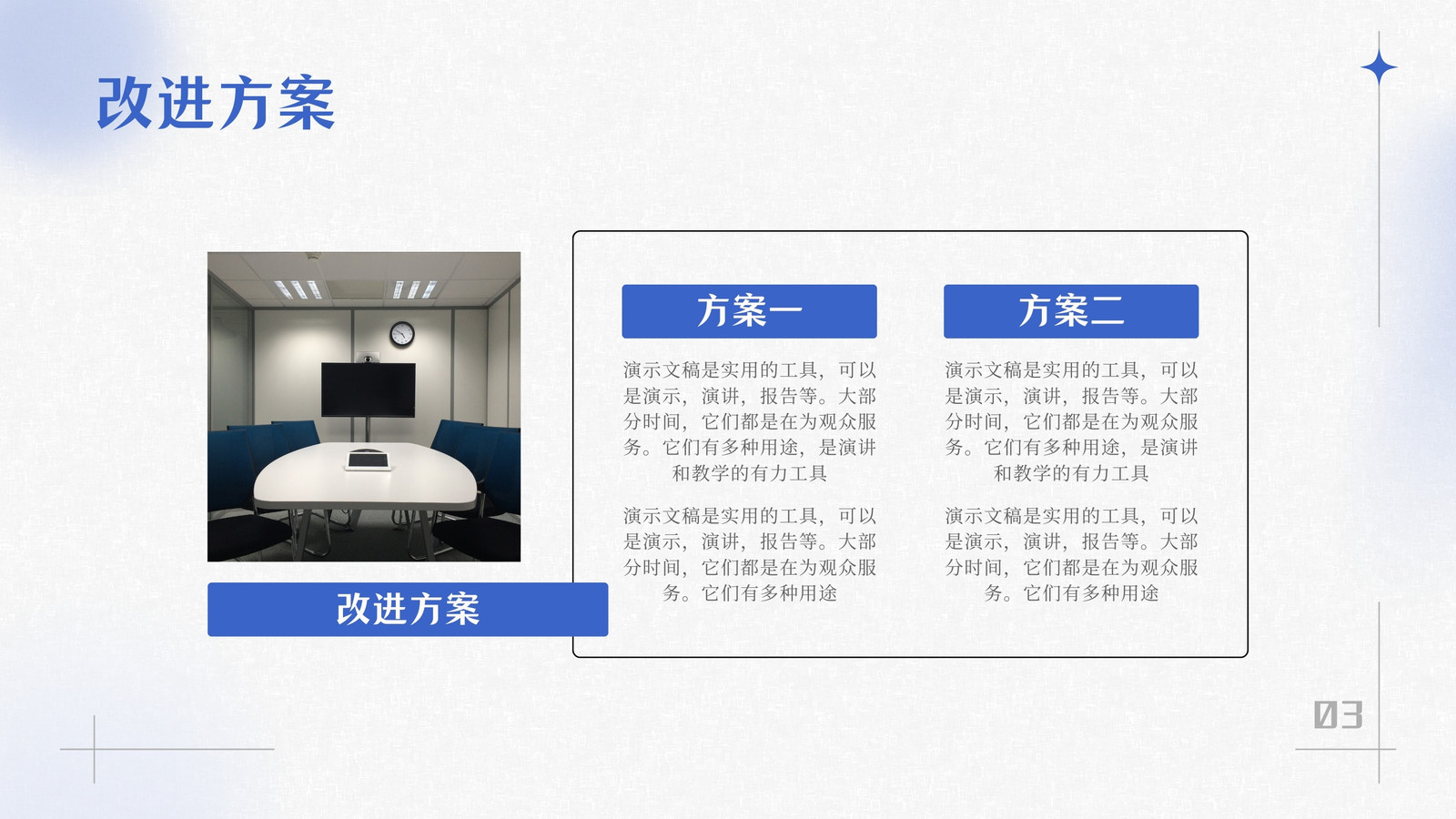 改进方案

改进方案

方案一

演示文稿是实用的工具，可以是演示，演讲，报告等。大部分时间，它们都是在为观众服务。它们有多种用途，是演讲和教学的有力工具

演示文稿是实用的工具，可以是演示，演讲，报告等。大部分时间，它们都是在为观众服务。它们有多种用途

方案二

演示文稿是实用的工具，可以是演示，演讲，报告等。大部分时间，它们都是在为观众服务。它们有多种用途，是演讲和教学的有力工具

演示文稿是实用的工具，可以是演示，演讲，报告等。大部分时间，它们都是在为观众服务。它们有多种用途

03